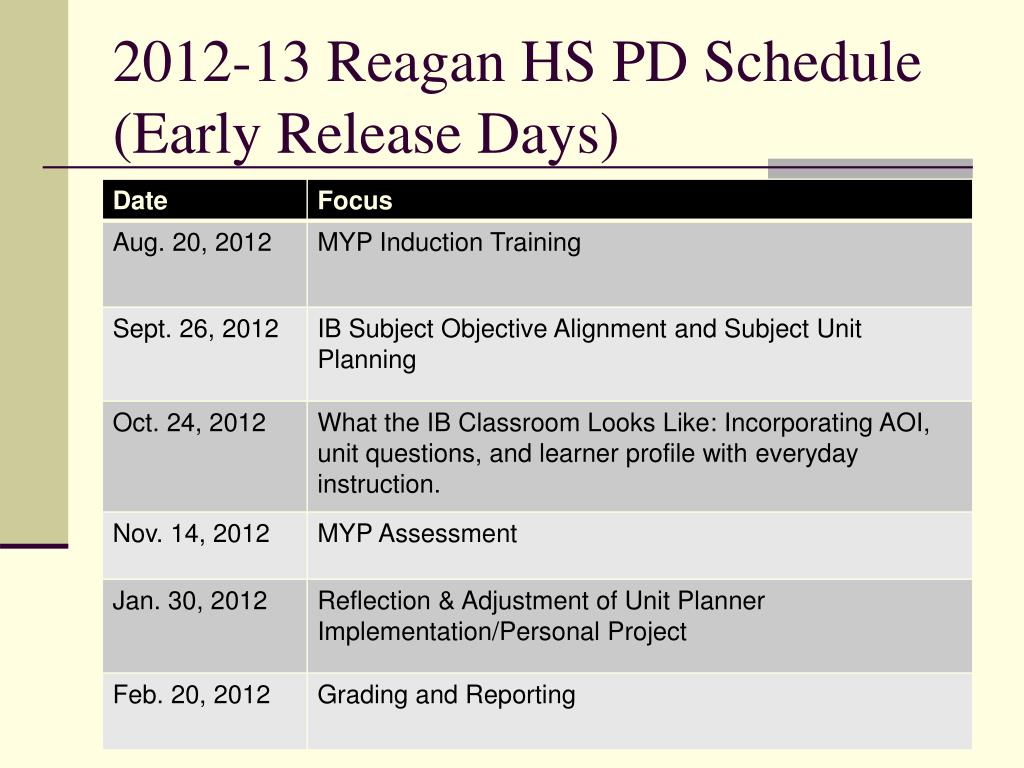 2012-13 Reagan HS PD Schedule (Early Release Days)

| Date | Focus |
|---|---|
| Aug. 20, 2012 | MYP Induction Training |
| Sept. 26, 2012 | IB Subject Objective Alignment and Subject Unit Planning |
| Oct. 24, 2012 | What the IB Classroom Looks Like: Incorporating AOI, unit questions, and learner profile with everyday instruction. |
| Nov. 14, 2012 | MYP Assessment |
| Jan. 30, 2012 | Reflection & Adjustment of Unit Planner Implementation/Personal Project |
| Feb. 20, 2012 | Grading and Reporting |